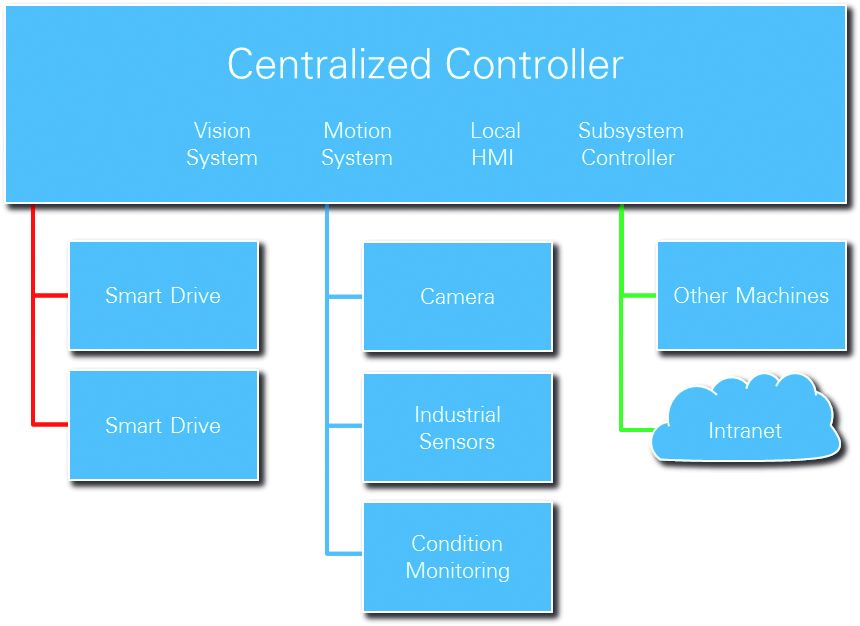 Centralized Controller

Vision System

Motion System

Local HMI

Subsystem Controller

Smart Drive

Smart Drive

Camera

Industrial Sensors

Condition Monitoring

Other Machines

Intranet